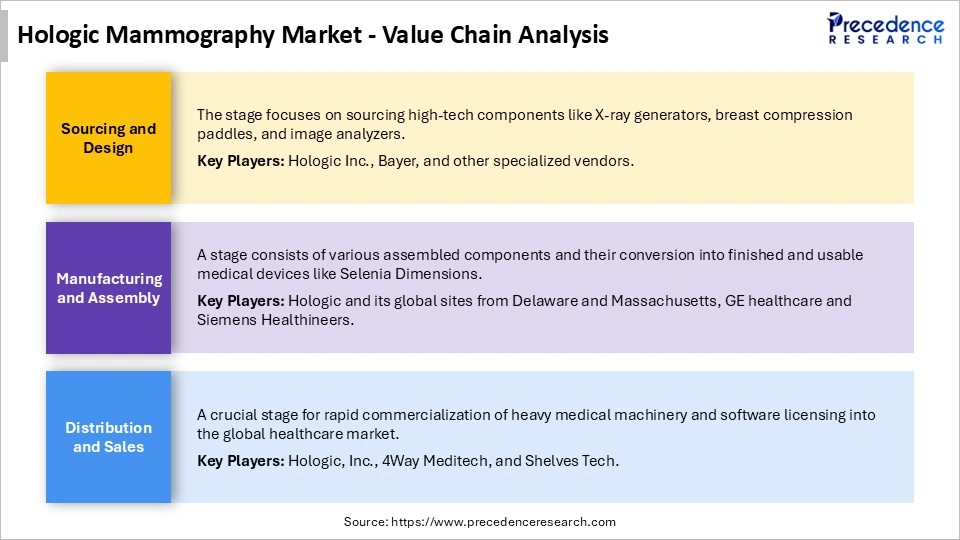 Hologic Mammography Market - Value Chain Analysis

Precedence RESEARCH

Sourcing and Design

The stage focuses on sourcing high-tech components like X-ray generators, breast compression paddles, and image analyzers.

Key Players: Hologic Inc., Bayer, and other specialized vendors.

Manufacturing and Assembly

A stage consists of various assembled components and their conversion into finished and usable medical devices like Selenia Dimensions.

Key Players: Hologic and its global sites from Delaware and Massachusetts, GE healthcare and Siemens Healthineers.

Distribution and Sales

A crucial stage for rapid commercialization of heavy medical machinery and software licensing into the global healthcare market.

Key Players: Hologic, Inc., 4Way Meditech, and Shelves Tech.

Source: https://www.precedenceresearch.com